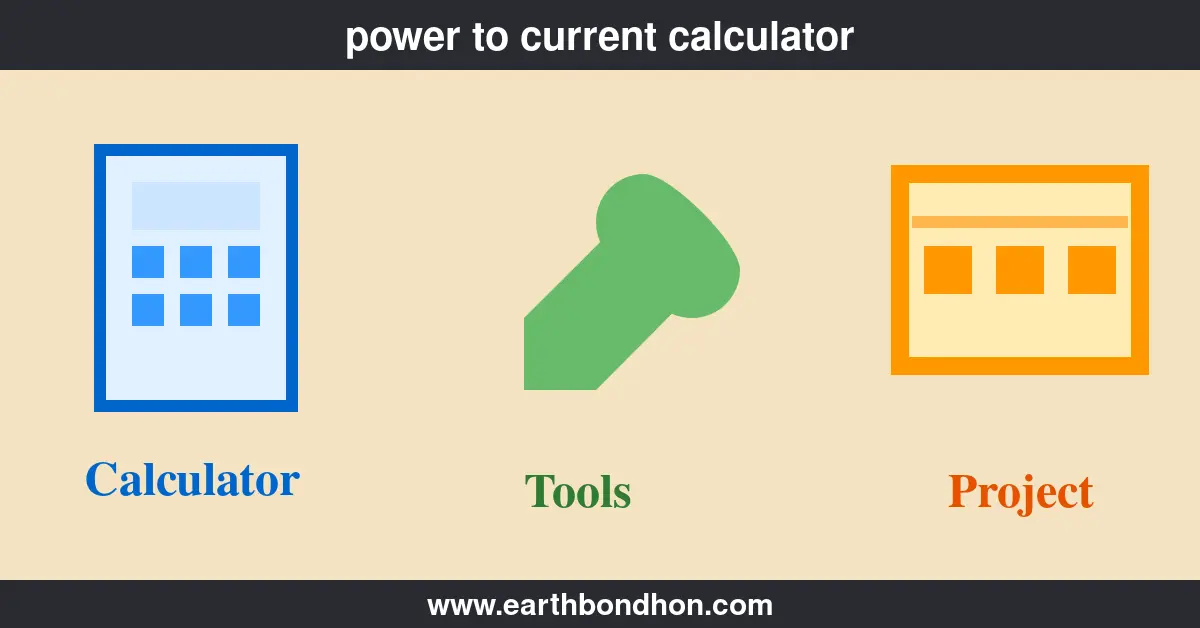 power to current calculator

Calculator

Tools

Project

www.earthbondhon.com